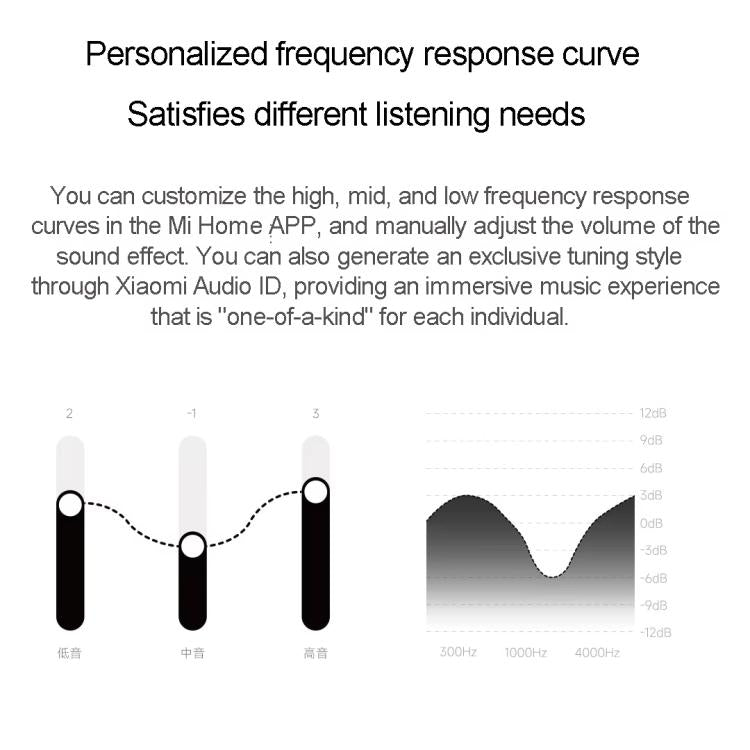 Personalized frequency response curve

Satisfies different listening needs

You can customize the high, mid, and low frequency response curves in the Mi Home APP, and manually adjust the volume of the sound effect. You can also generate an exclusive tuning style through Xiaomi Audio ID, providing an immersive music experience that is "one-of-a-kind" for each individual.

2
-1
3

低音
中音
高音

12dB
9dB
6dB
3dB
0dB
-3dB
-6dB
-9dB
-12dB

300Hz
1000Hz
4000Hz